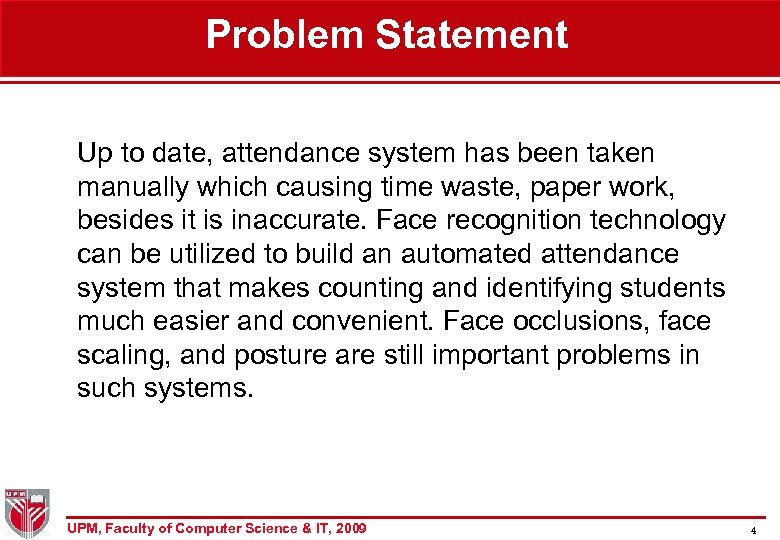 Problem Statement

Up to date, attendance system has been taken manually which causing time waste, paper work, besides it is inaccurate. Face recognition technology can be utilized to build an automated attendance system that makes counting and identifying students much easier and convenient. Face occlusions, face scaling, and posture are still important problems in such systems.

UPM

UPM, Faculty of Computer Science & IT, 2009

4